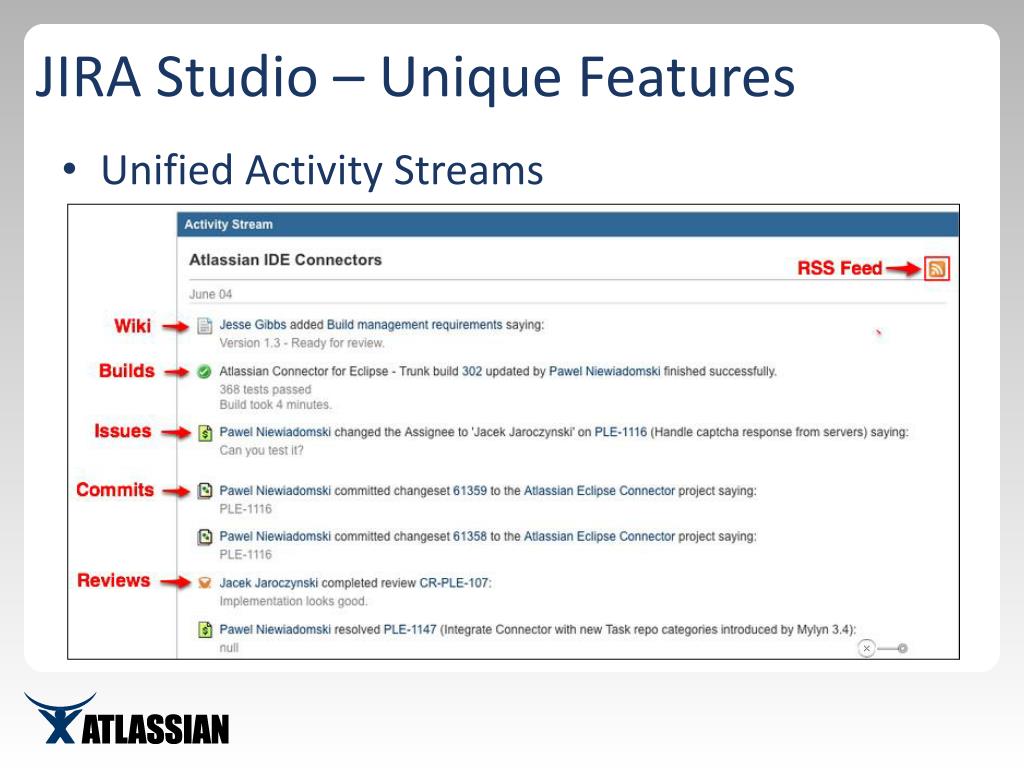 JIRA Studio – Unique Features

• Unified Activity Streams

Activity Stream

Atlassian IDE Connectors

RSS Feed

June 04

Wiki

Jesse Gibbs added Build management requirements saying:
Version 1.3 - Ready for review.

Builds

Atlassian Connector for Eclipse - Trunk build 302 updated by Pawel Niewiadomski finished successfully.
368 tests passed
Build took 4 minutes.

Issues

Pawel Niewiadomski changed the Assignee to 'Jacek Jaroczynski' on PLE-1116 (Handle captcha response from servers) saying:
Can you test it?

Commits

Pawel Niewiadomski committed changeset 61359 to the Atlassian Eclipse Connector project saying:
PLE-1116

Pawel Niewiadomski committed changeset 61358 to the Atlassian Eclipse Connector project saying:
PLE-1116

Reviews

Jacek Jaroczynski completed review CR-PLE-107:
Implementation looks good.

Pawel Niewiadomski resolved PLE-1147 (Integrate Connector with new Task repo categories introduced by Mylyn 3.4):
null

ATLASSIAN